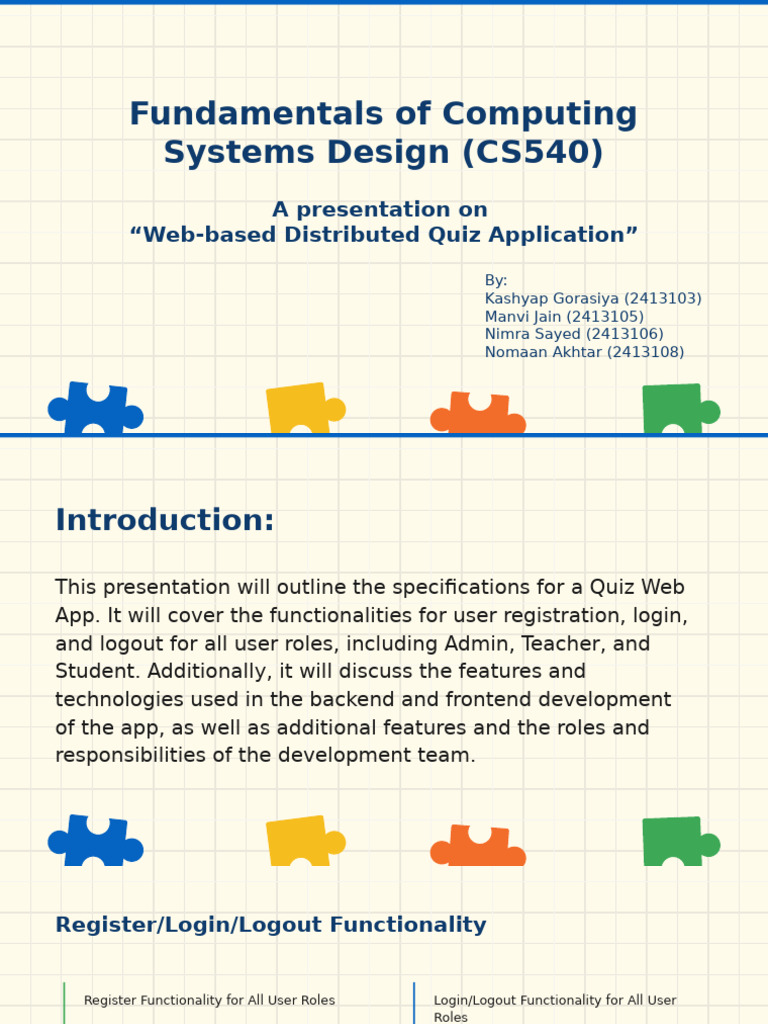 Fundamentals of Computing Systems Design (CS540)

A presentation on
“Web-based Distributed Quiz Application”

By:
Kashyap Gorasiya (2413103)
Manvi Jain (2413105)
Nimra Sayed (2413106)
Nomaan Akhtar (2413108)

Introduction:

This presentation will outline the specifications for a Quiz Web App. It will cover the functionalities for user registration, login, and logout for all user roles, including Admin, Teacher, and Student. Additionally, it will discuss the features and technologies used in the backend and frontend development of the app, as well as additional features and the roles and responsibilities of the development team.

Register/Login/Logout Functionality

Register Functionality for All User Roles

Login/Logout Functionality for All User Roles